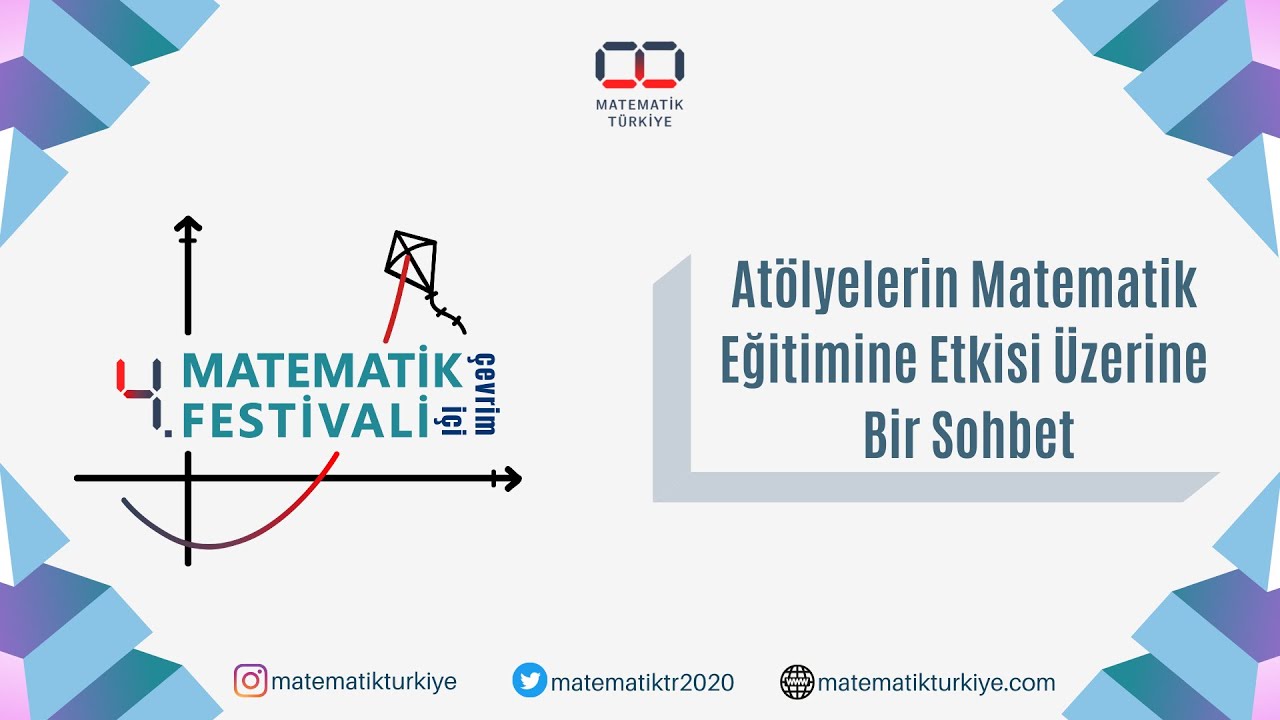 MATEMATİK TÜRKİYE

4. MATEMATİK FESTİVALİ çevrim içi

Atölyelerin Matematik Eğitimine Etkisi Üzerine Bir Sohbet

matematikturkiye

matematiktr2020

matematikturkiye.com